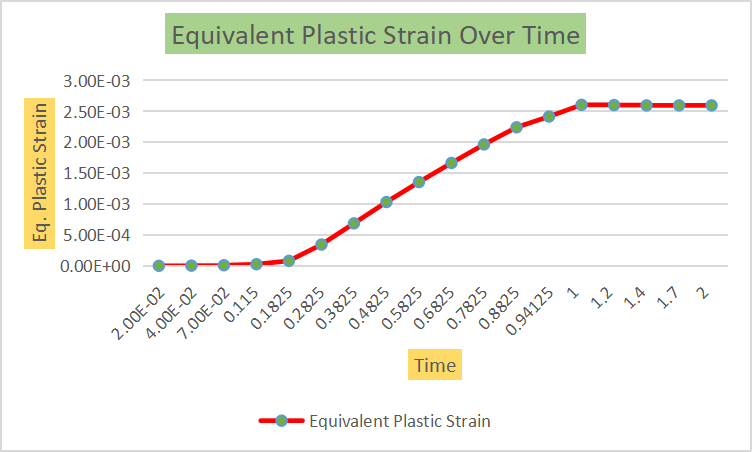 Equivalent Plastic Strain Over Time

Eq. Plastic Strain

3.00E-03
2.50E-03
2.00E-03
1.50E-03
1.00E-03
5.00E-04
0.00E+00

2.00E-02
4.00E-02
7.00E-02
0.115
0.1825
0.2825
0.3825
0.4825
0.5825
0.6825
0.7825
0.8825
0.94125
1
1.2
1.4
1.7
2

Time

Equivalent Plastic Strain